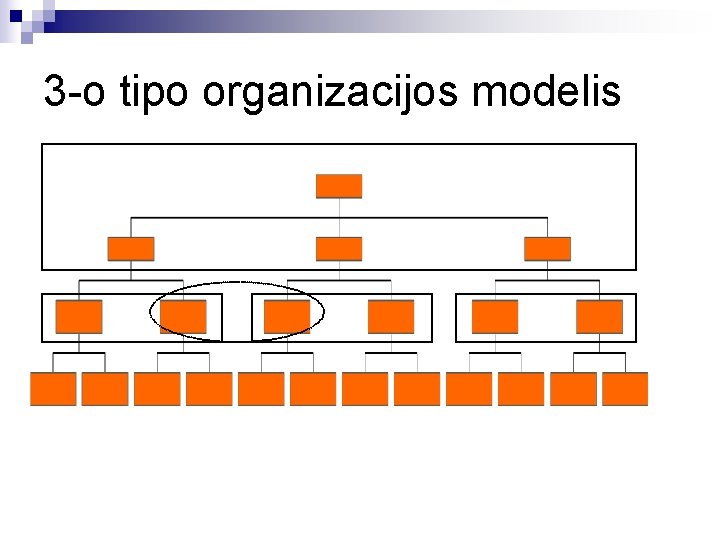 3-o tipo organizacijos modelis